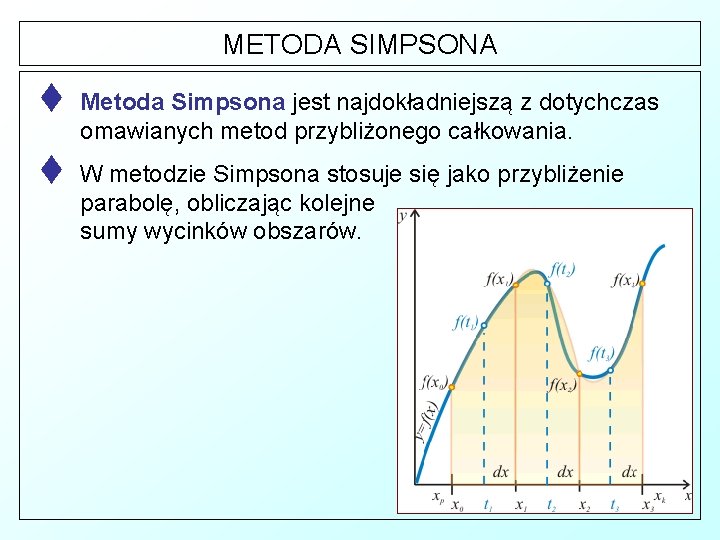 METODA SIMPSONA

Metoda Simpsona jest najdokładniejszą z dotychczas omawianych metod przybliżonego całkowania.

W metodzie Simpsona stosuje się jako przybliżenie parabolę, obliczając kolejne sumy wycinków obszarów.

$y$
$f(x_1)$ $f(t_2)$ $f(x_3)$
$f(t_1)$
$f(t_3)$
$f(x_0)$
$f(x_2)$
$y=f(x)$
$dx$ $dx$ $dx$
$x_p$ $x_0$ $t_1$ $x_1$ $t_2$ $x_2$ $t_3$ $x_3$ $x_k$ $x$